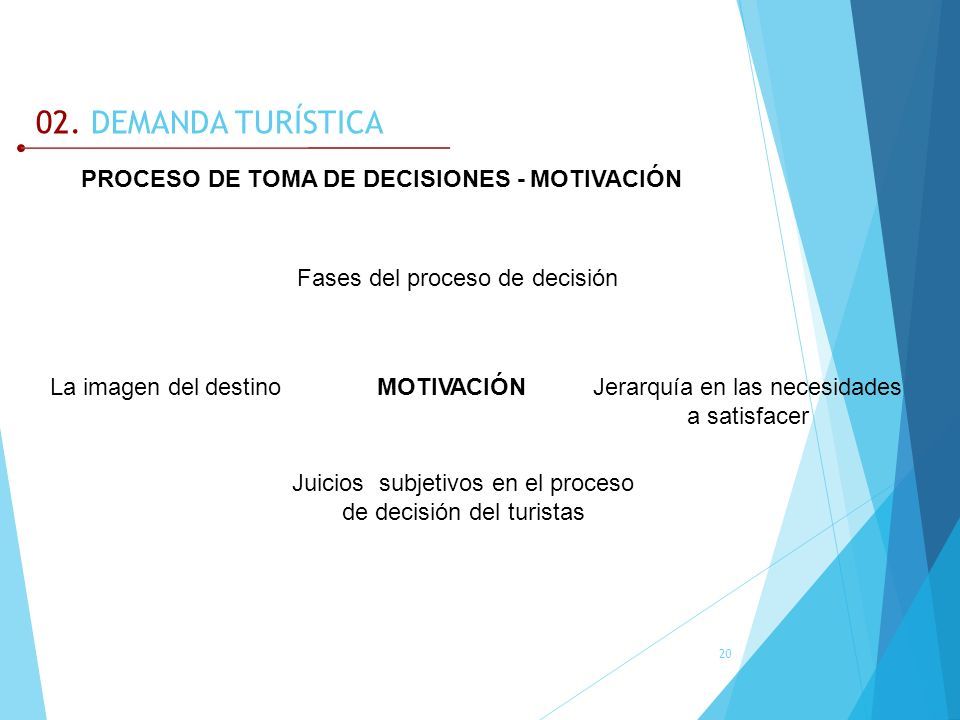 02. DEMANDA TURÍSTICA

PROCESO DE TOMA DE DECISIONES - MOTIVACIÓN

Fases del proceso de decisión

La imagen del destino

MOTIVACIÓN

Jerarquía en las necesidades a satisfacer

Juicios subjetivos en el proceso de decisión del turistas

20